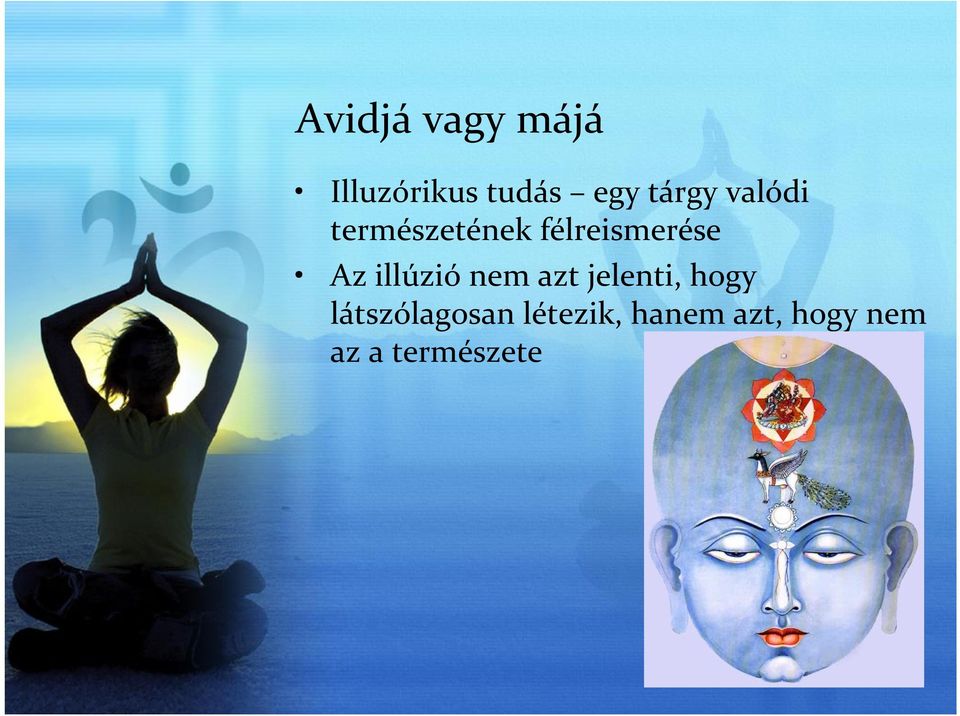 Avidjá vagy májá

• Illuzórikus tudás – egy tárgy valódi természetének félreismerése
• Az illúzió nem azt jelenti, hogy látszólagosan létezik, hanem azt, hogy nem az a természete